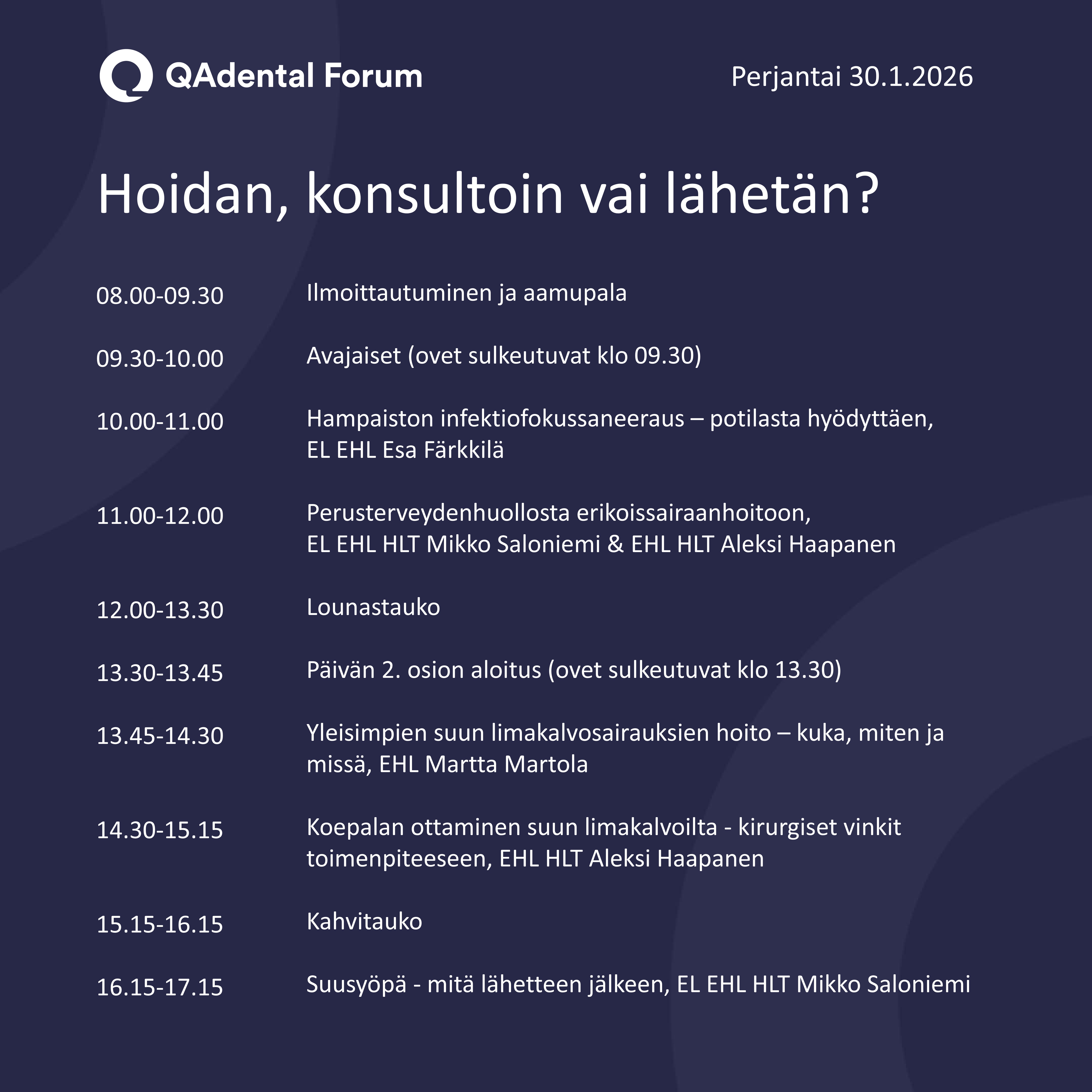 QAdental Forum

Perjantai 30.1.2026

Hoidan, konsultoin vai lähetän?

| | |
|---|---|
| 08.00-09.30 | Ilmoittautuminen ja aamupala |
| 09.30-10.00 | Avajaiset (ovet sulkeutuvat klo 09.30) |
| 10.00-11.00 | Hampaiston infektiofokussaneeraus – potilasta hyödyttäen, EL EHL Esa Färkkilä |
| 11.00-12.00 | Perusterveydenhuollosta erikoissairaanhoitoon, EL EHL HLT Mikko Saloniemi & EHL HLT Aleksi Haapanen |
| 12.00-13.30 | Lounastauko |
| 13.30-13.45 | Päivän 2. osion aloitus (ovet sulkeutuvat klo 13.30) |
| 13.45-14.30 | Yleisimpien suun limakalvosairauksien hoito – kuka, miten ja missä, EHL Martta Martola |
| 14.30-15.15 | Koepalan ottaminen suun limakalvoilta - kirurgiset vinkit toimenpiteeseen, EHL HLT Aleksi Haapanen |
| 15.15-16.15 | Kahvitauko |
| 16.15-17.15 | Suusyöpä - mitä lähetteen jälkeen, EL EHL HLT Mikko Saloniemi |